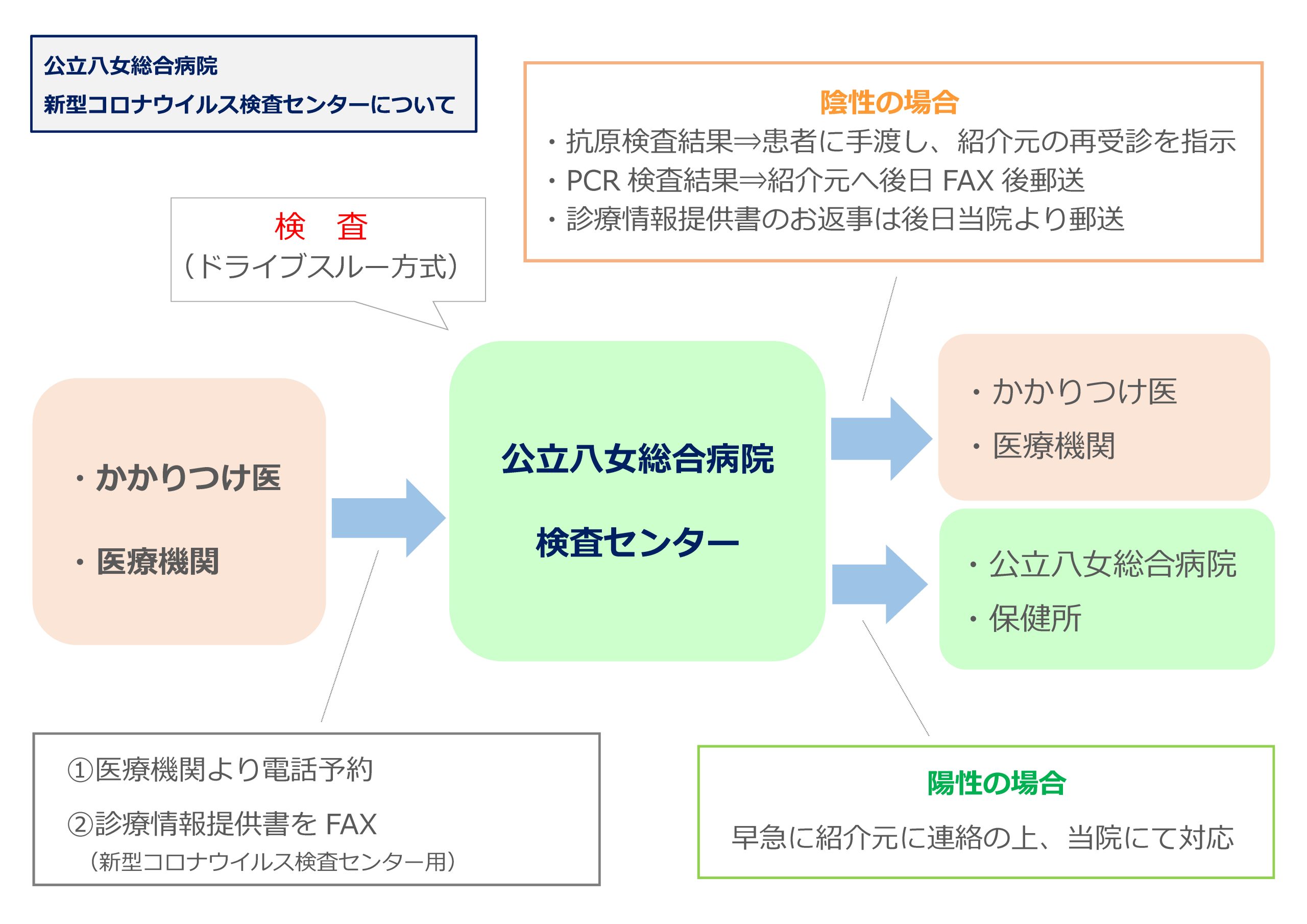 公立八女総合病院
新型コロナウイルス検査センターについて

陰性の場合
・抗原検査結果⇒患者に手渡し、紹介元の再受診を指示
・PCR 検査結果⇒紹介元へ後日 FAX 後郵送
・診療情報提供書のお返事は後日当院より郵送

検　査
（ドライブスルー方式）

・かかりつけ医
・医療機関

公立八女総合病院
検査センター

・かかりつけ医
・医療機関

・公立八女総合病院
・保健所

①医療機関より電話予約
②診療情報提供書を FAX
（新型コロナウイルス検査センター用）

陽性の場合
早急に紹介元に連絡の上、当院にて対応